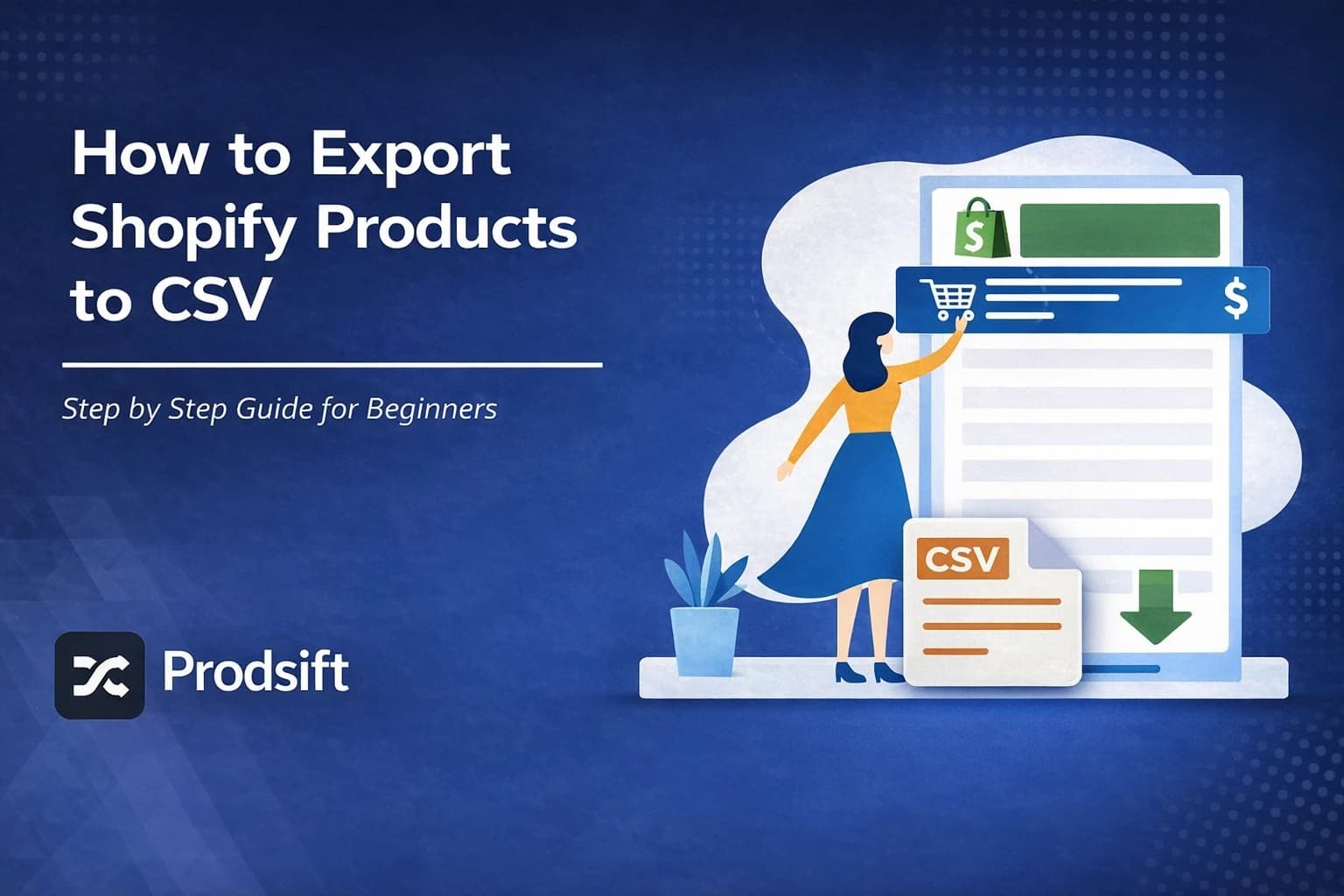 How to Export Shopify Products to CSV

Step by Step Guide for Beginners

Prodsift

$

$

CSV